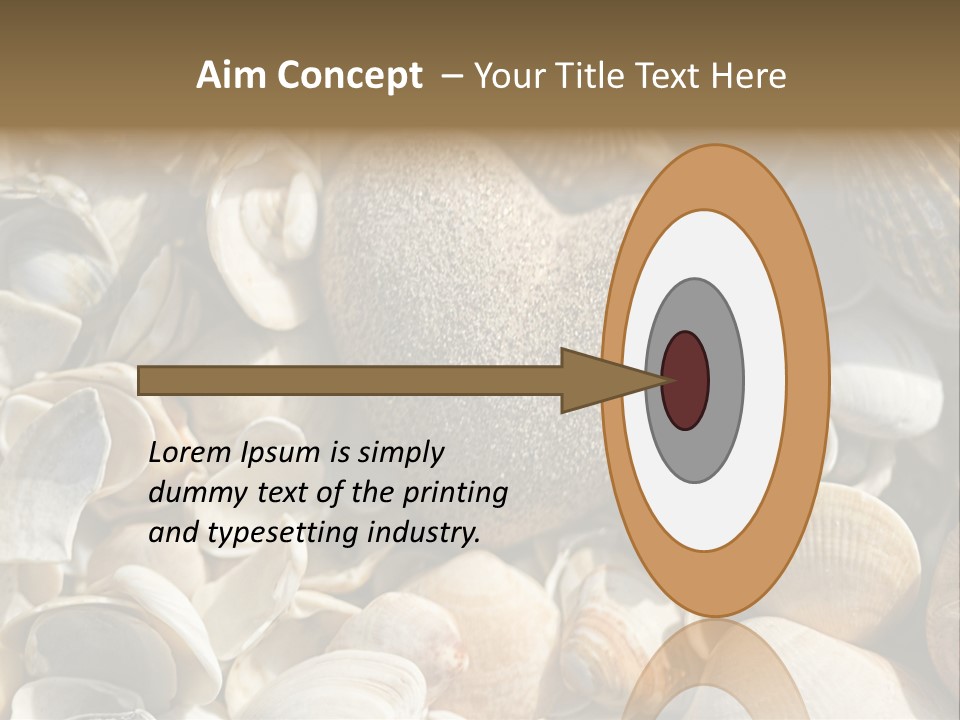 Aim Concept – Your Title Text Here

Lorem Ipsum is simply dummy text of the printing and typesetting industry.